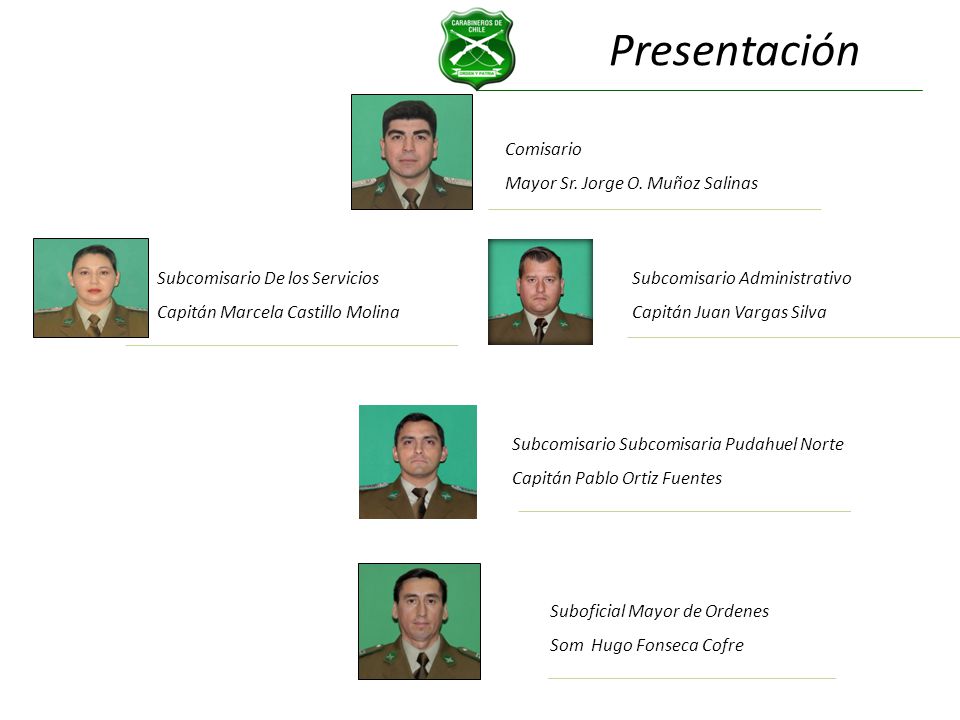 CARABINEROS DE CHILE
ORDEN Y PATRIA

Presentación

Comisario
Mayor Sr. Jorge O. Muñoz Salinas

Subcomisario De los Servicios
Capitán Marcela Castillo Molina

Subcomisario Administrativo
Capitán Juan Vargas Silva

Subcomisario Subcomisaria Pudahuel Norte
Capitán Pablo Ortiz Fuentes

Suboficial Mayor de Ordenes
Som Hugo Fonseca Cofre